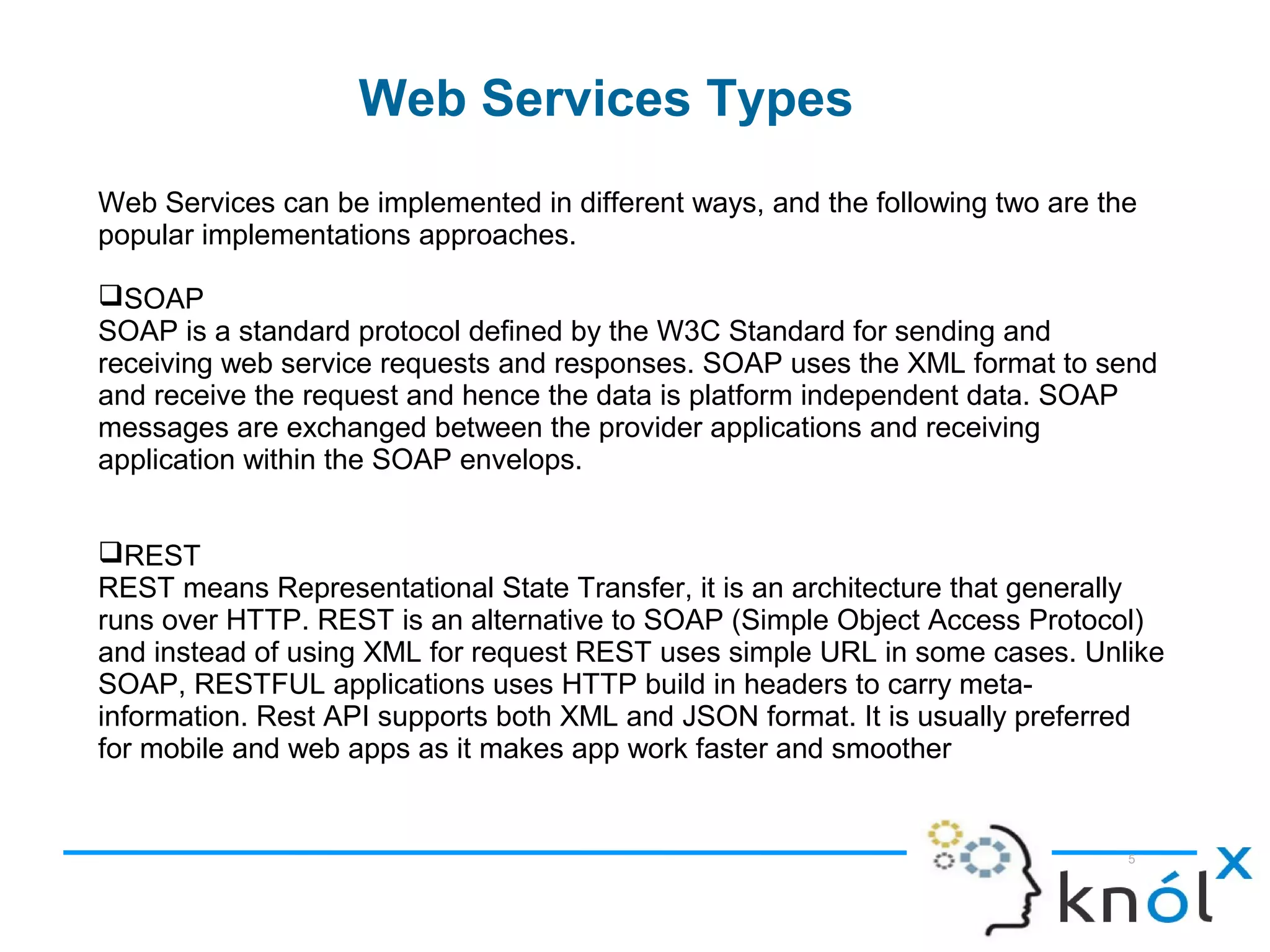 Web Services Types

Web Services can be implemented in different ways, and the following two are the popular implementations approaches.

❑SOAP
SOAP is a standard protocol defined by the W3C Standard for sending and receiving web service requests and responses. SOAP uses the XML format to send and receive the request and hence the data is platform independent data. SOAP messages are exchanged between the provider applications and receiving application within the SOAP envelops.

❑REST
REST means Representational State Transfer, it is an architecture that generally runs over HTTP. REST is an alternative to SOAP (Simple Object Access Protocol) and instead of using XML for request REST uses simple URL in some cases. Unlike SOAP, RESTFUL applications uses HTTP build in headers to carry meta-information. Rest API supports both XML and JSON format. It is usually preferred for mobile and web apps as it makes app work faster and smoother

5

knólx